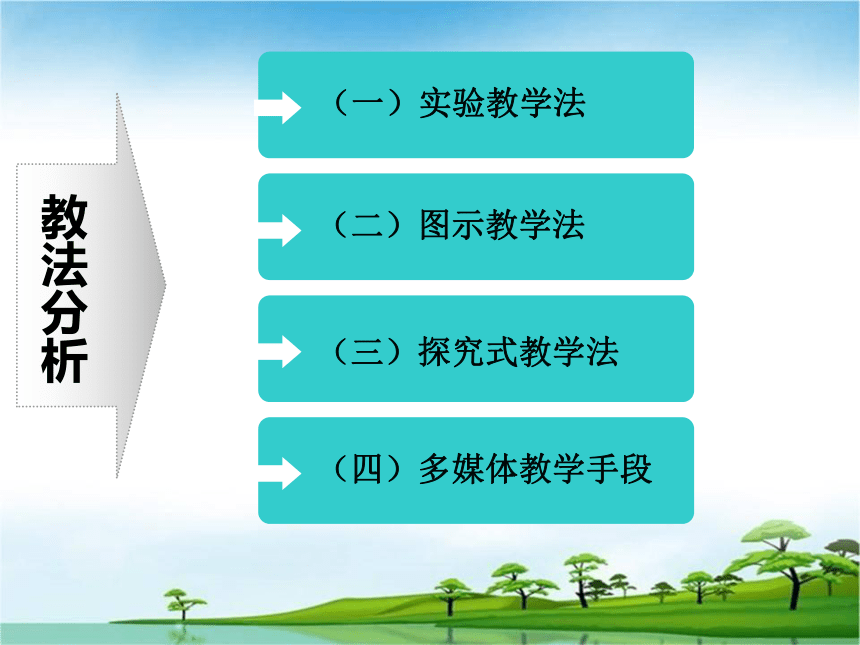 教法分析

（一）实验教学法

（二）图示教学法

（三）探究式教学法

（四）多媒体教学手段